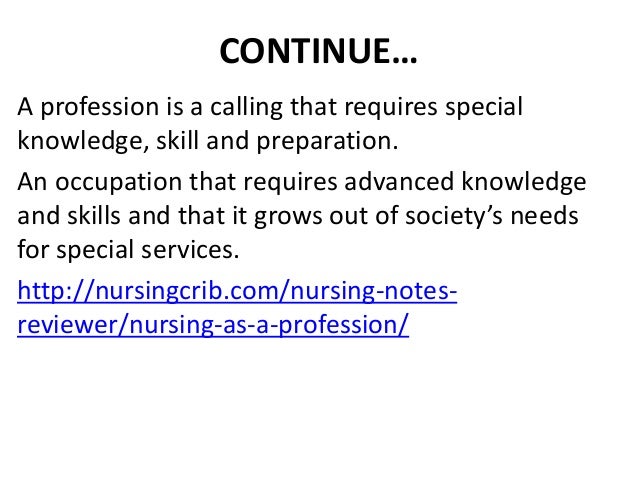 CONTINUE…

A profession is a calling that requires special knowledge, skill and preparation.

An occupation that requires advanced knowledge and skills and that it grows out of society's needs for special services.

http://nursingcrib.com/nursing-notes-reviewer/nursing-as-a-profession/